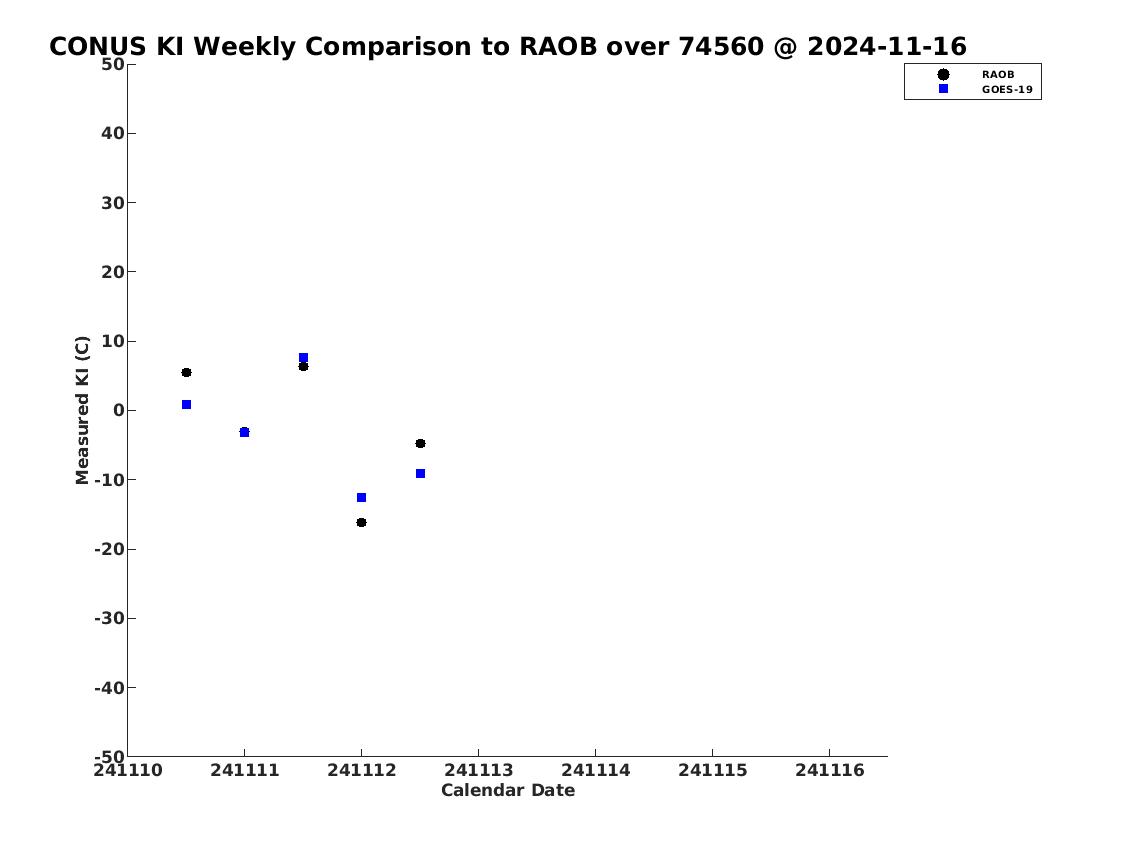 CONUS KI Weekly Comparison to RAOB over 74560 @ 2024-11-16

RAOB
GOES-19

Measured KI (C)

50
40
30
20
10
0
-10
-20
-30
-40
-50

241110
241111
241112
241113
241114
241115
241116

Calendar Date